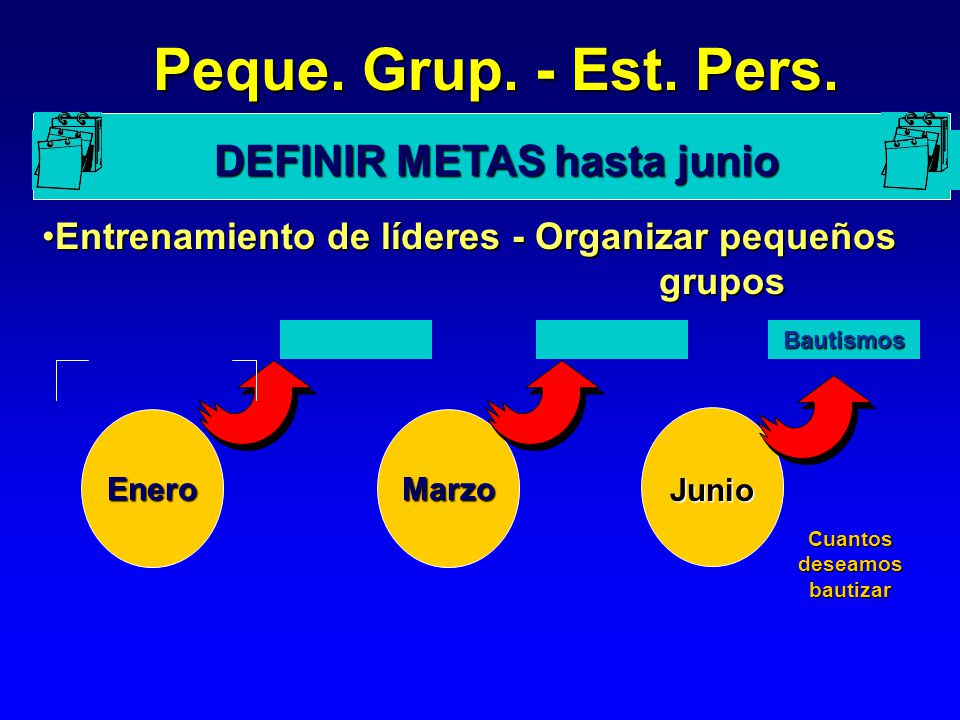 Peque. Grup. - Est. Pers.

DEFINIR METAS hasta junio

•Entrenamiento de líderes - Organizar pequeños grupos

Bautismos

Enero

Marzo

Junio

Cuantos deseamos bautizar